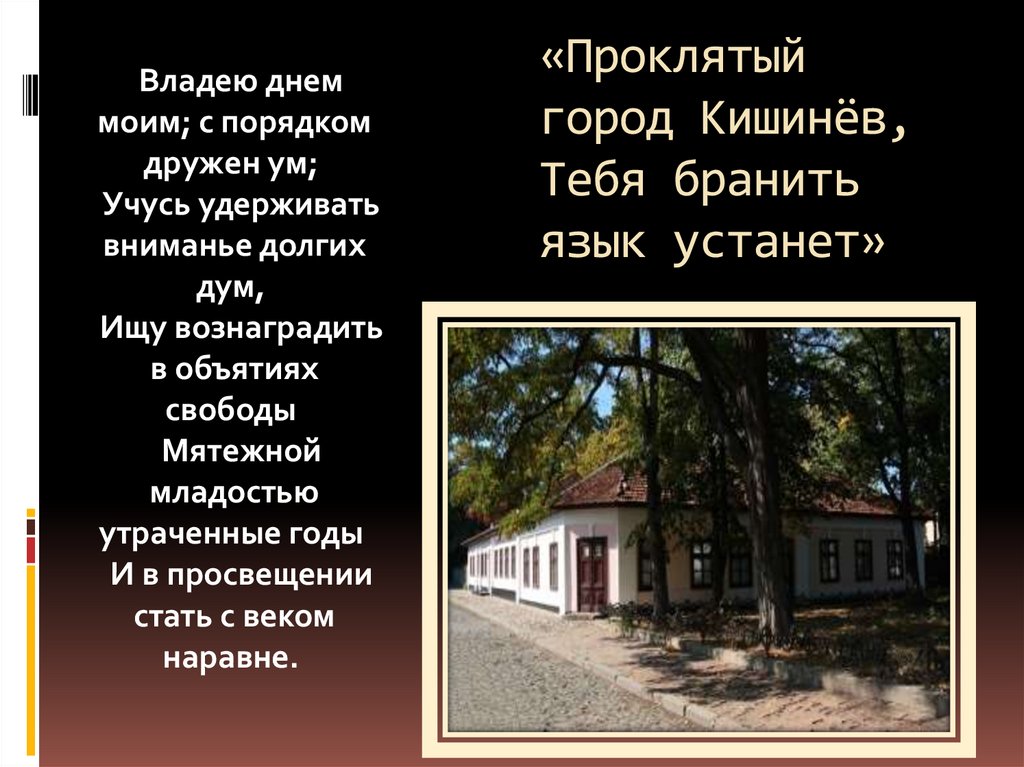 Владею днем моим; с порядком дружен ум;
Учусь удерживать вниманье долгих дум,
Ищу вознаградить в объятиях свободы
Мятежной младостью утраченные годы
И в просвещении стать с веком наравне.

«Проклятый город Кишинёв,
Тебя бранить язык устанет»